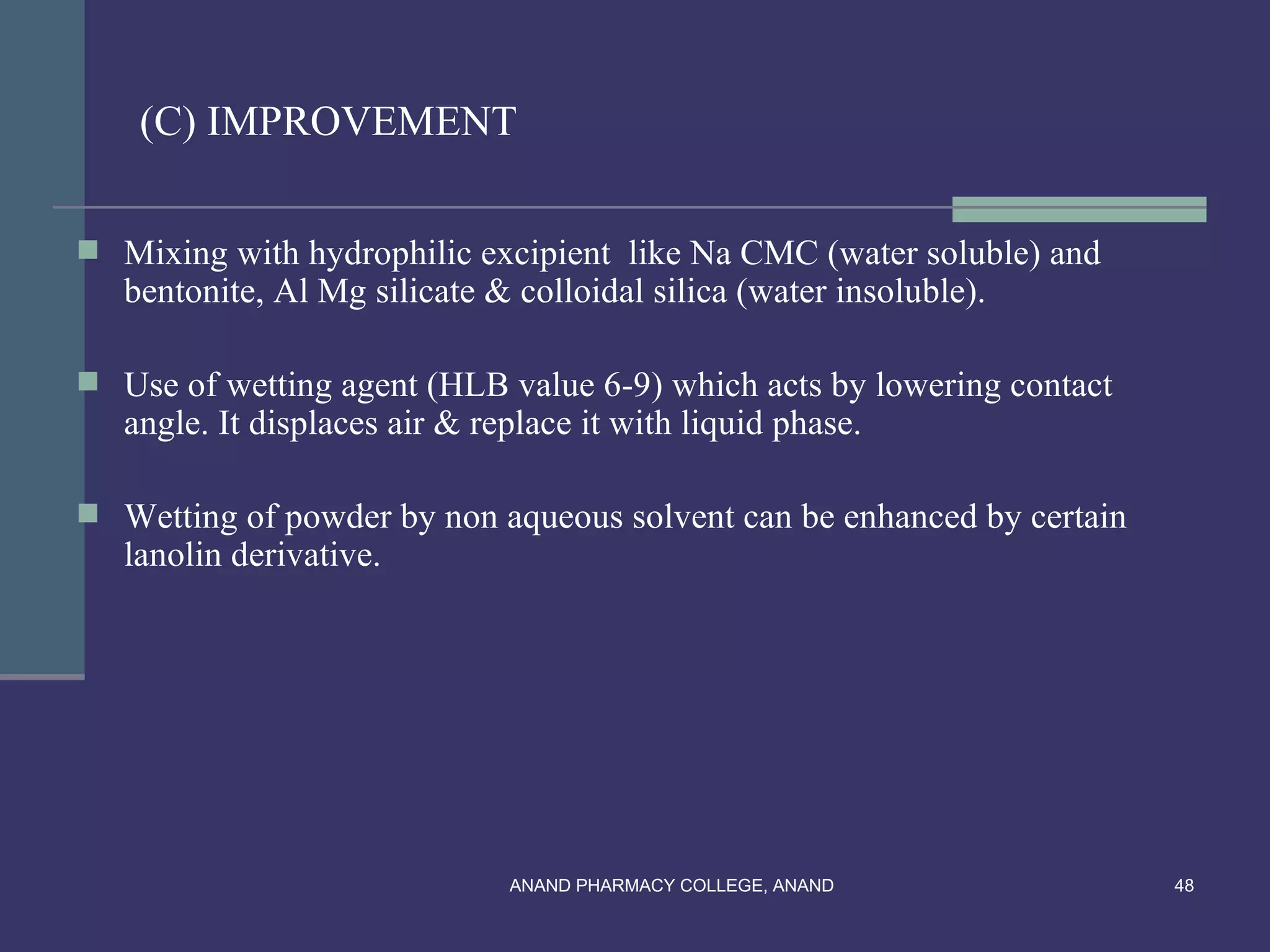 (C) IMPROVEMENT

Mixing with hydrophilic excipient like Na CMC (water soluble) and bentonite, Al Mg silicate & colloidal silica (water insoluble).

Use of wetting agent (HLB value 6-9) which acts by lowering contact angle. It displaces air & replace it with liquid phase.

Wetting of powder by non aqueous solvent can be enhanced by certain lanolin derivative.

ANAND PHARMACY COLLEGE, ANAND

48